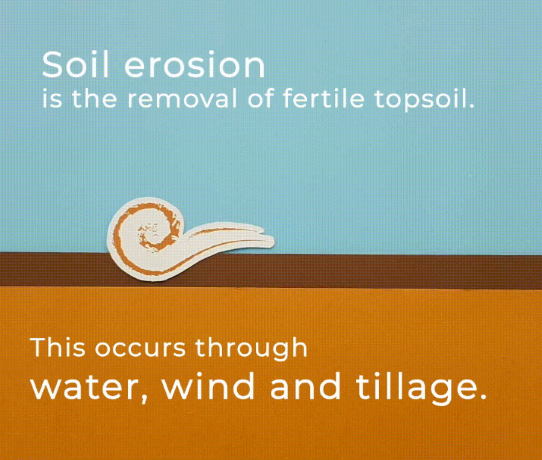 Soil erosion
is the removal of fertile topsoil.

This occurs through
water, wind and tillage.